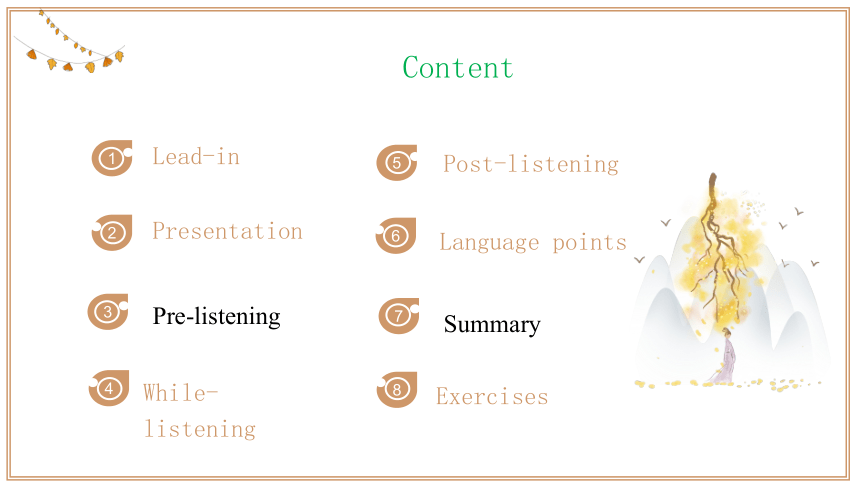 Content

1 Lead-in

2 Presentation

3 Pre-listening

4 While-listening

5 Post-listening

6 Language points

7 Summary

8 Exercises